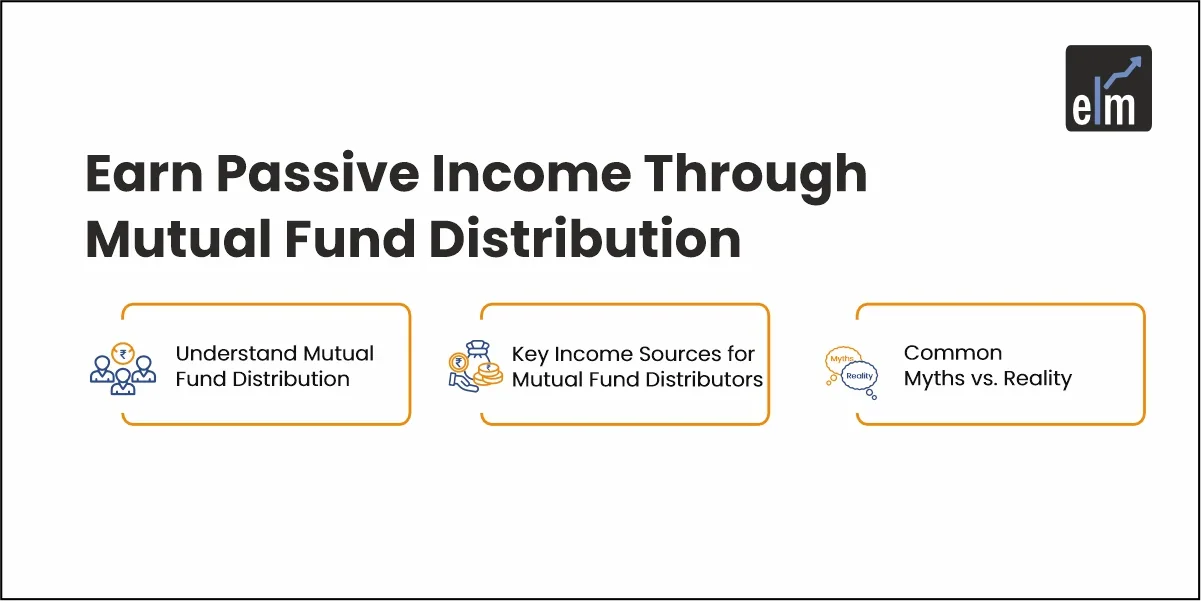 elm

Earn Passive Income Through Mutual Fund Distribution

₹ Understand Mutual Fund Distribution

₹ Key Income Sources for Mutual Fund Distributors

Myths Reality Common Myths vs. Reality